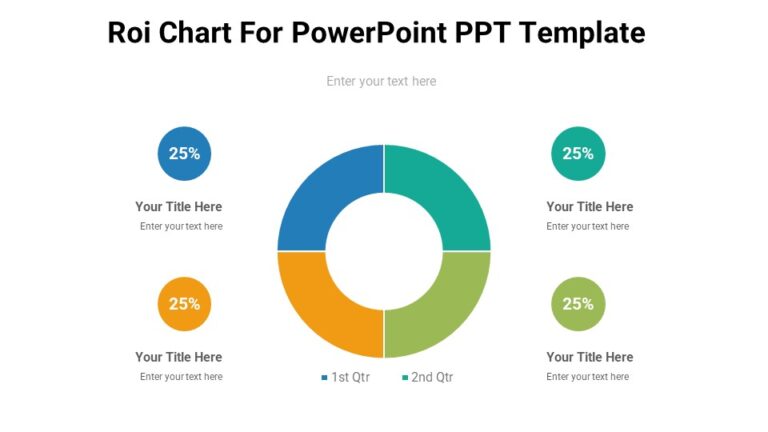 Roi Chart For PowerPoint PPT Template

Enter your text here

25%

Your Title Here

Enter your text here

25%

Your Title Here

Enter your text here

25%

Your Title Here

Enter your text here

25%

Your Title Here

Enter your text here

1st Qtr 2nd Qtr